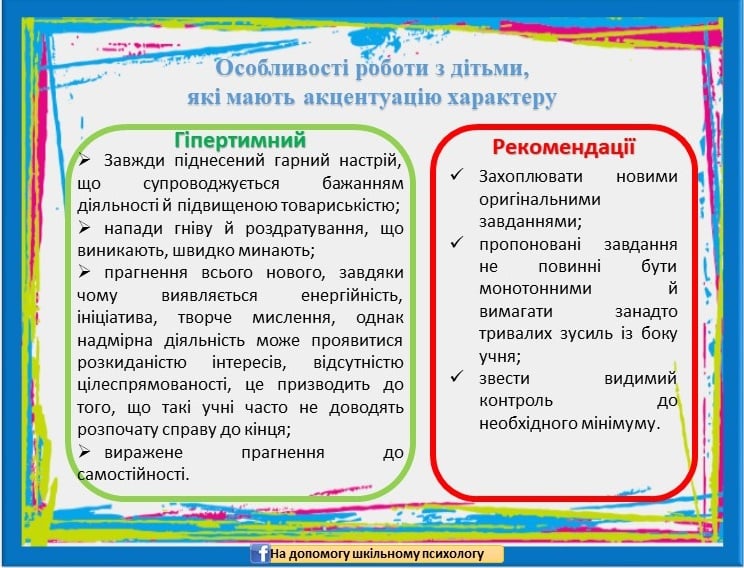 Особливості роботи з дітьми, які мають акцентуацію характеру

Гіпертимний

➢ Завжди піднесений гарний настрій, що супроводжується бажанням діяльності й підвищеною товариськістю;

➢ напади гніву й роздратування, що виникають, швидко минають;

➢ прагнення всього нового, завдяки чому виявляється енергійність, ініціатива, творче мислення, однак надмірна діяльність може проявитися розкиданістю інтересів, відсутністю цілеспрямованості, це призводить до того, що такі учні часто не доводять розпочату справу до кінця;

➢ виражене прагнення до самостійності.

Рекомендації

✓ Захоплювати новими оригінальними завданнями;

✓ пропоновані завдання не повинні бути монотонними й вимагати занадто тривалих зусиль із боку учня;

✓ звести видимий контроль до необхідного мінімуму.

На допомогу шкільному психологу